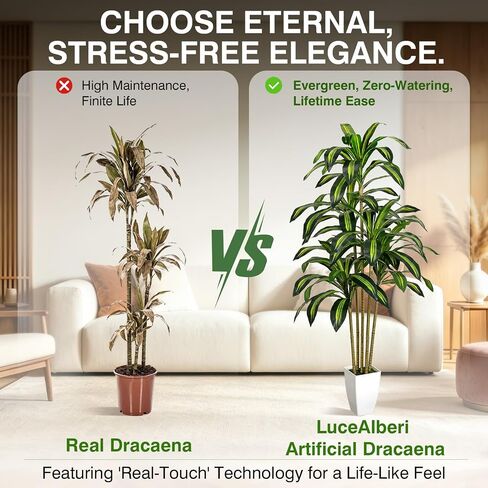 CHOOSE ETERNAL, STRESS-FREE ELEGANCE.

High Maintenance, Finite Life

Evergreen, Zero-Watering, Lifetime Ease

VS

Real Dracaena

LuceAlberi Artificial Dracaena

Featuring 'Real-Touch' Technology for a Life-Like Feel